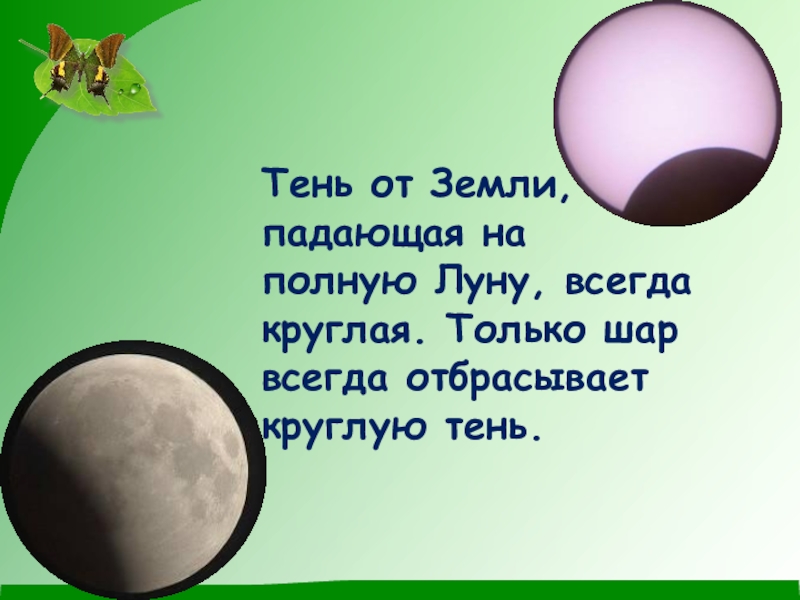 Тень от Земли, падающая на полную Луну, всегда круглая. Только шар всегда отбрасывает круглую тень.